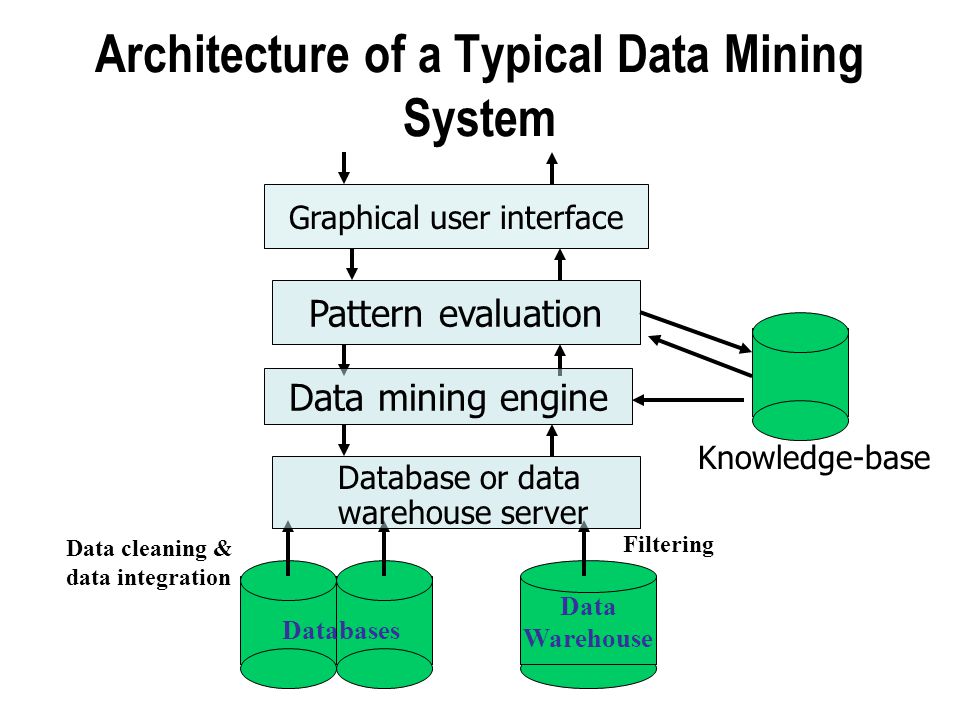 Architecture of a Typical Data Mining System

Graphical user interface

Pattern evaluation

Data mining engine

Knowledge-base

Database or data warehouse server

Data cleaning & data integration

Filtering

Databases

Data Warehouse